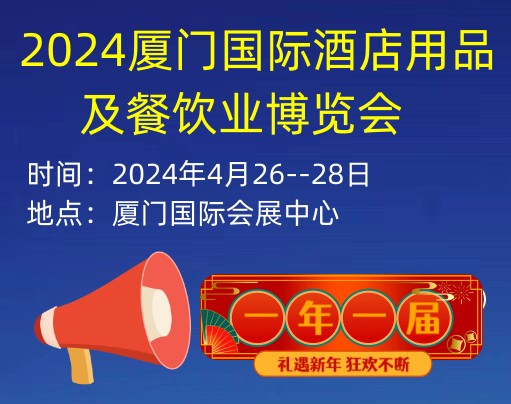 2024厦门国际酒店用品及餐饮业博览会

时间：2024年4月26--28日
地点：厦门国际会展中心

一年一届

礼遇新年 狂欢不断